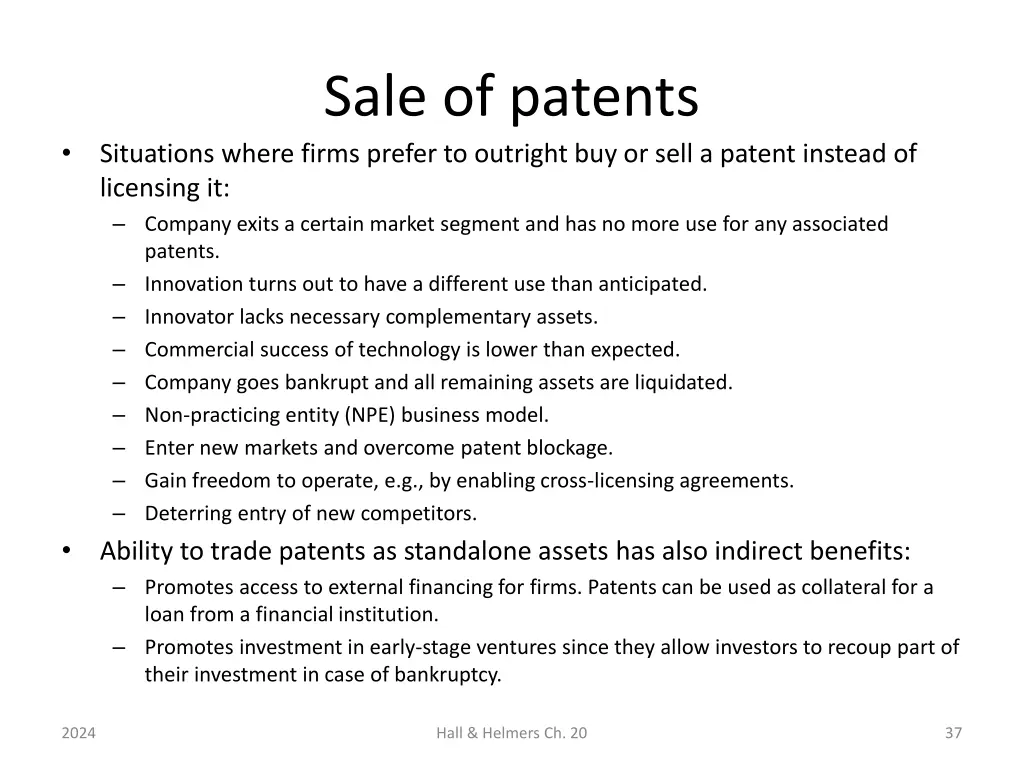 Sale of patents

• Situations where firms prefer to outright buy or sell a patent instead of licensing it:
– Company exits a certain market segment and has no more use for any associated patents.
– Innovation turns out to have a different use than anticipated.
– Innovator lacks necessary complementary assets.
– Commercial success of technology is lower than expected.
– Company goes bankrupt and all remaining assets are liquidated.
– Non-practicing entity (NPE) business model.
– Enter new markets and overcome patent blockage.
– Gain freedom to operate, e.g., by enabling cross-licensing agreements.
– Deterring entry of new competitors.

• Ability to trade patents as standalone assets has also indirect benefits:
– Promotes access to external financing for firms. Patents can be used as collateral for a loan from a financial institution.
– Promotes investment in early-stage ventures since they allow investors to recoup part of their investment in case of bankruptcy.

2024

Hall & Helmers Ch. 20

37